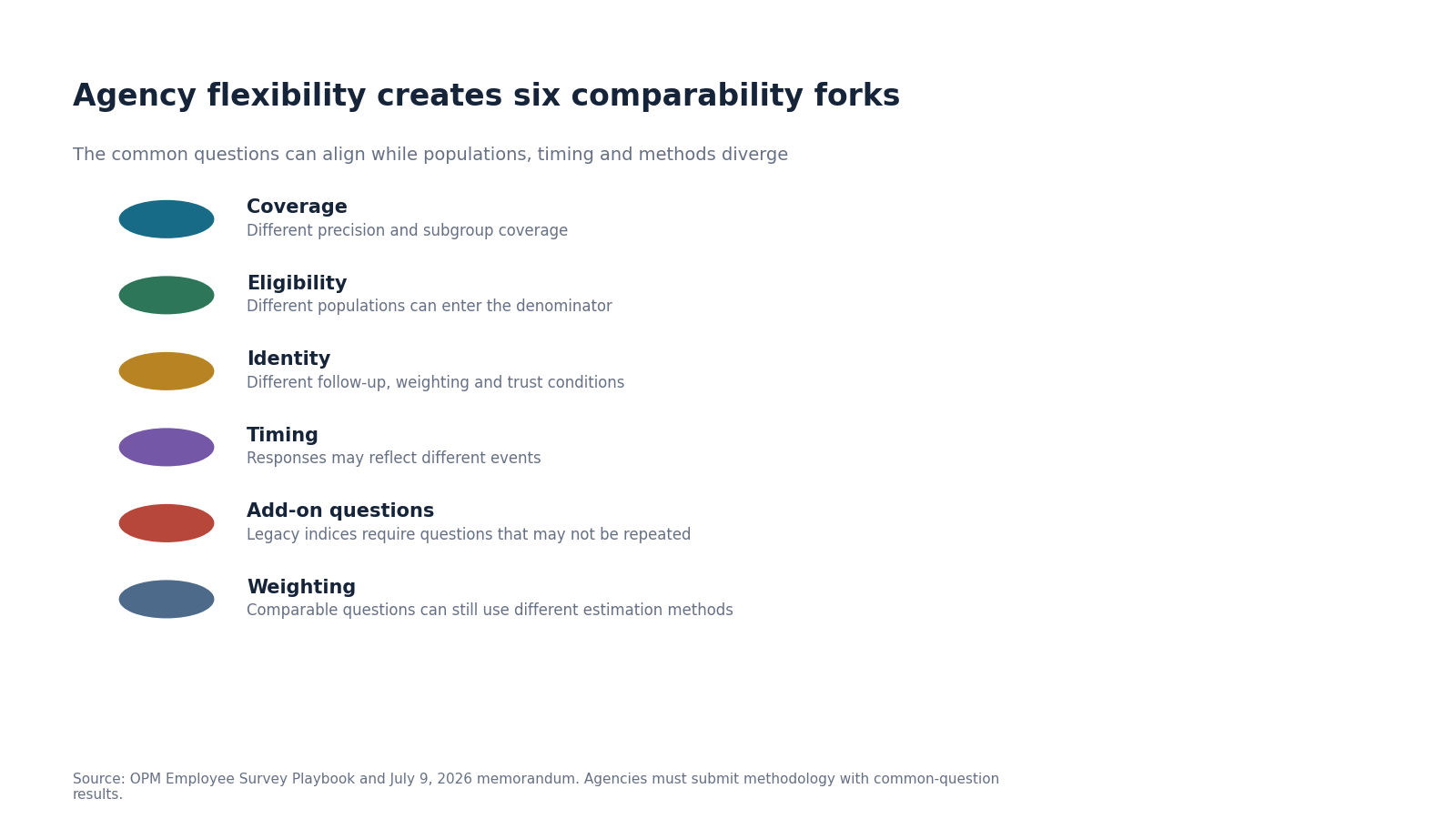 Agency flexibility creates six comparability forks

The common questions can align while populations, timing and methods diverge

Coverage
Different precision and subgroup coverage

Eligibility
Different populations can enter the denominator

Identity
Different follow-up, weighting and trust conditions

Timing
Responses may reflect different events

Add-on questions
Legacy indices require questions that may not be repeated

Weighting
Comparable questions can still use different estimation methods

Source: OPM Employee Survey Playbook and July 9, 2026 memorandum. Agencies must submit methodology with common-question results.